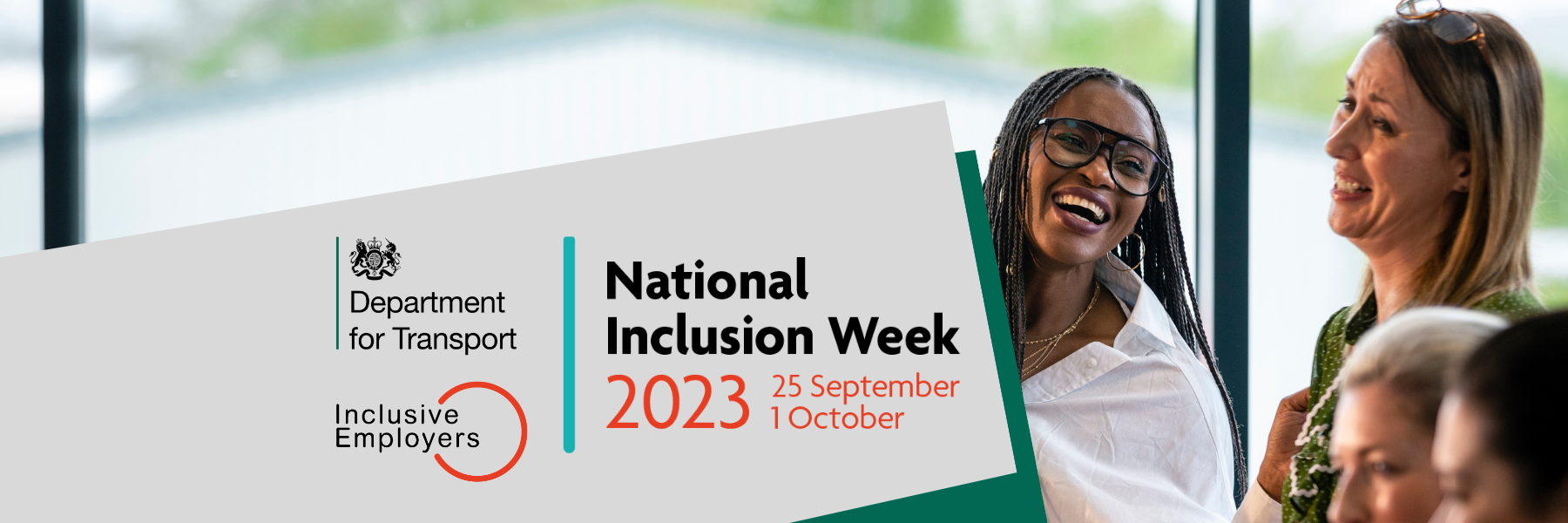 Department for Transport

Inclusive Employers

National Inclusion Week

2023 25 September 1 October